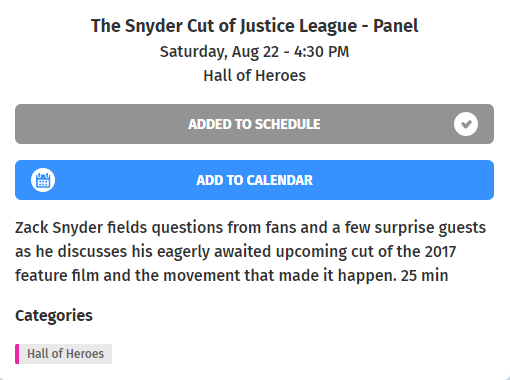 The Snyder Cut of Justice League - Panel
Saturday, Aug 22 - 4:30 PM
Hall of Heroes

ADDED TO SCHEDULE

ADD TO CALENDAR

Zack Snyder fields questions from fans and a few surprise guests as he discusses his eagerly awaited upcoming cut of the 2017 feature film and the movement that made it happen. 25 min

Categories

Hall of Heroes